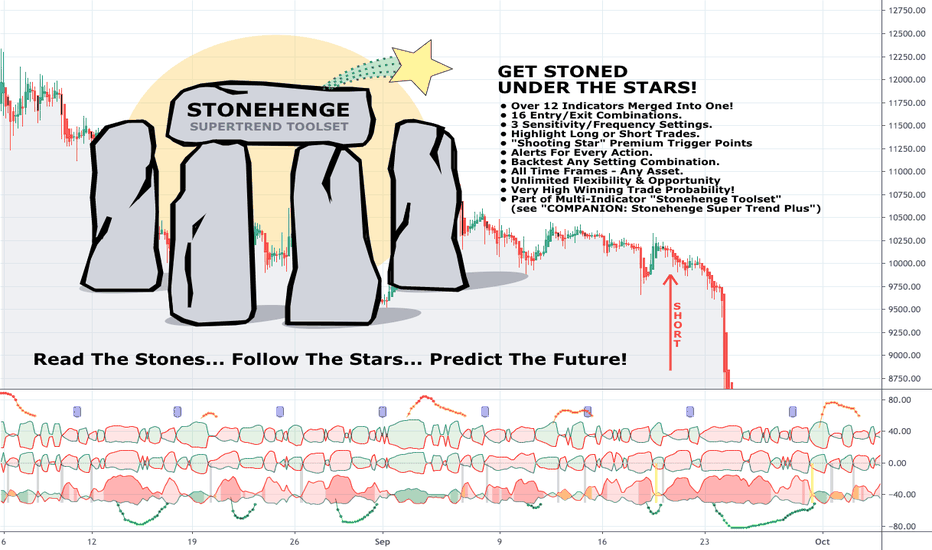 STONEHENGE
SUPERTREND TOOLSET

GET STONED
UNDER THE STARS!

● Over 12 Indicators Merged Into One!
● 16 Entry/Exit Combinations.
● 3 Sensitivity/Frequency Settings.
● Highlight Long or Short Trades.
● "Shooting Star" Premium Trigger Points
● Alerts For Every Action.
● Backtest Any Setting Combination.
● All Time Frames - Any Asset.
● Unlimited Flexibility & Opportunity
● Very High Winning Trade Probability!
● Part of Multi-Indicator "Stonehenge Toolset" (see "COMPANION: Stonehenge Super Trend Plus")

SHORT

Read The Stones... Follow The Stars... Predict The Future!

12750.00
12500.00
12250.00
12000.00
11750.00
11500.00
11250.00
11000.00
10750.00
10500.00
10250.00
10000.00
9750.00
9500.00
9250.00
9000.00
8750.00

80.00
40.00
0.00
-40.00
-80.00

6
12
19
26
Sep
9
16
23
Oct